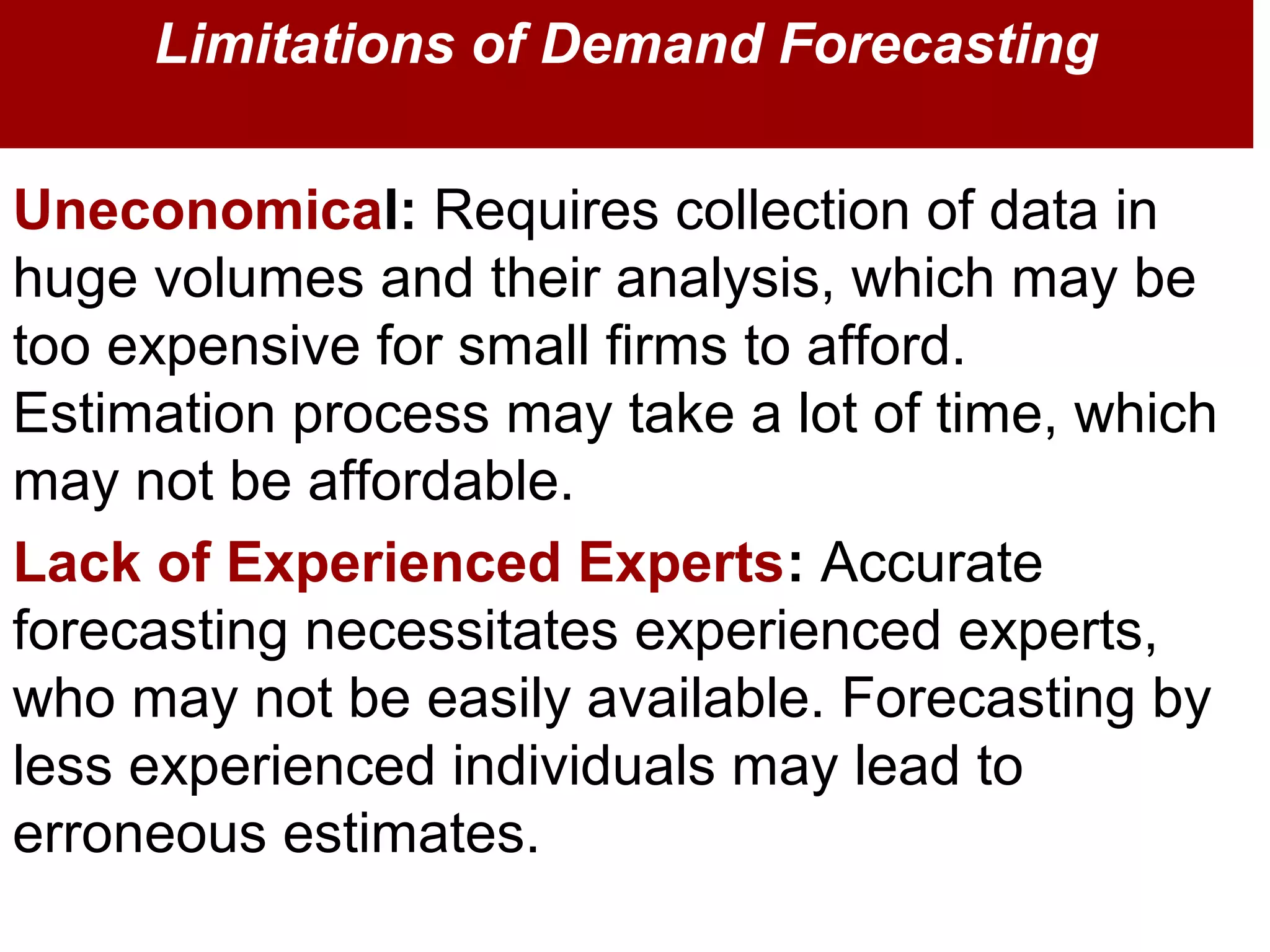 Limitations of Demand Forecasting

Uneconomical: Requires collection of data in huge volumes and their analysis, which may be too expensive for small firms to afford. Estimation process may take a lot of time, which may not be affordable.

Lack of Experienced Experts: Accurate forecasting necessitates experienced experts, who may not be easily available. Forecasting by less experienced individuals may lead to erroneous estimates.